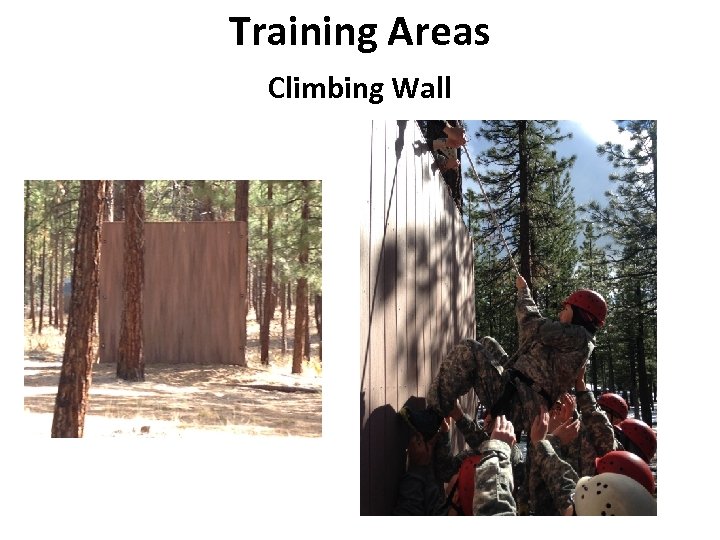 Training Areas

Climbing Wall